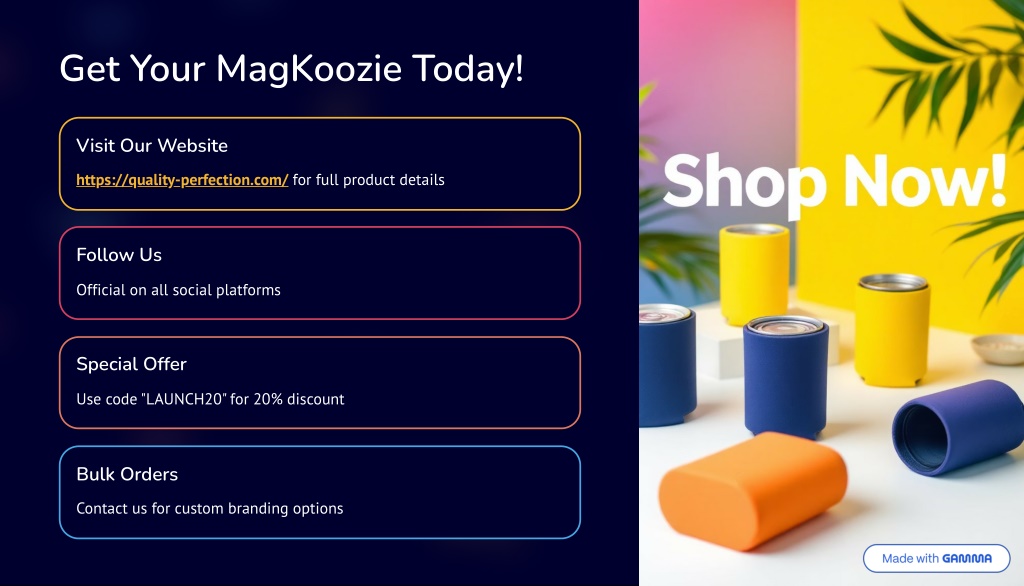 Get Your MagKoozie Today!

Visit Our Website

https://quality-perfection.com/ for full product details

Follow Us

Official on all social platforms

Special Offer

Use code "LAUNCH20" for 20% discount

Bulk Orders

Contact us for custom branding options

Shop Now!

Made with GAMMA